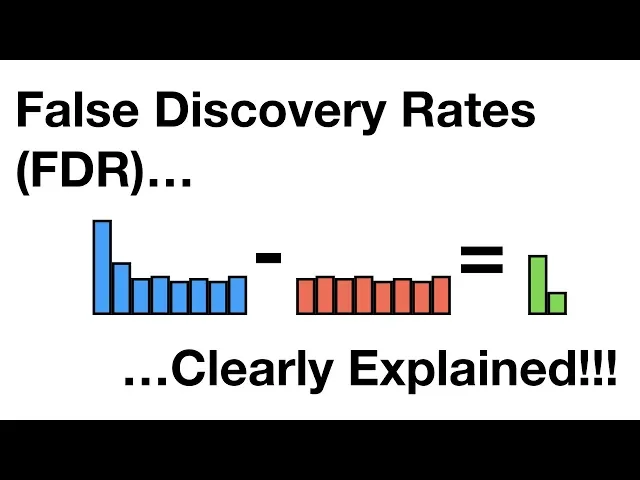 False Discovery Rates (FDR)…

- =

…Clearly Explained!!!